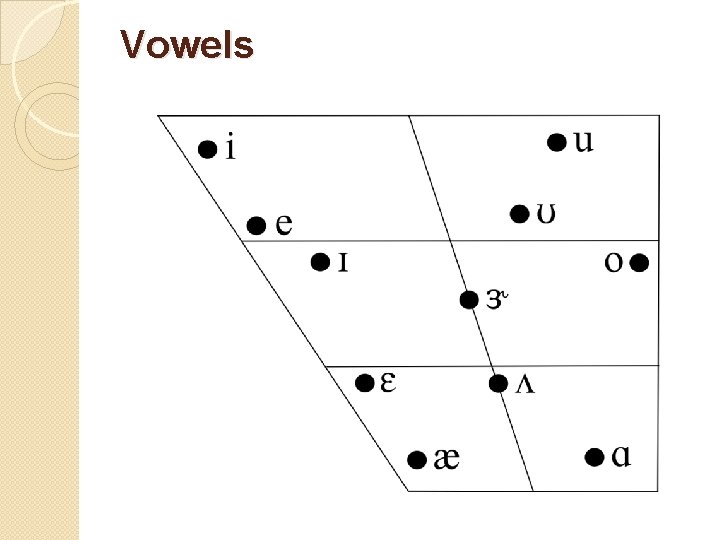 Vowels

i
u
e
ʊ
ɪ
o
ɝ
ɛ
ʌ
æ
ɑ